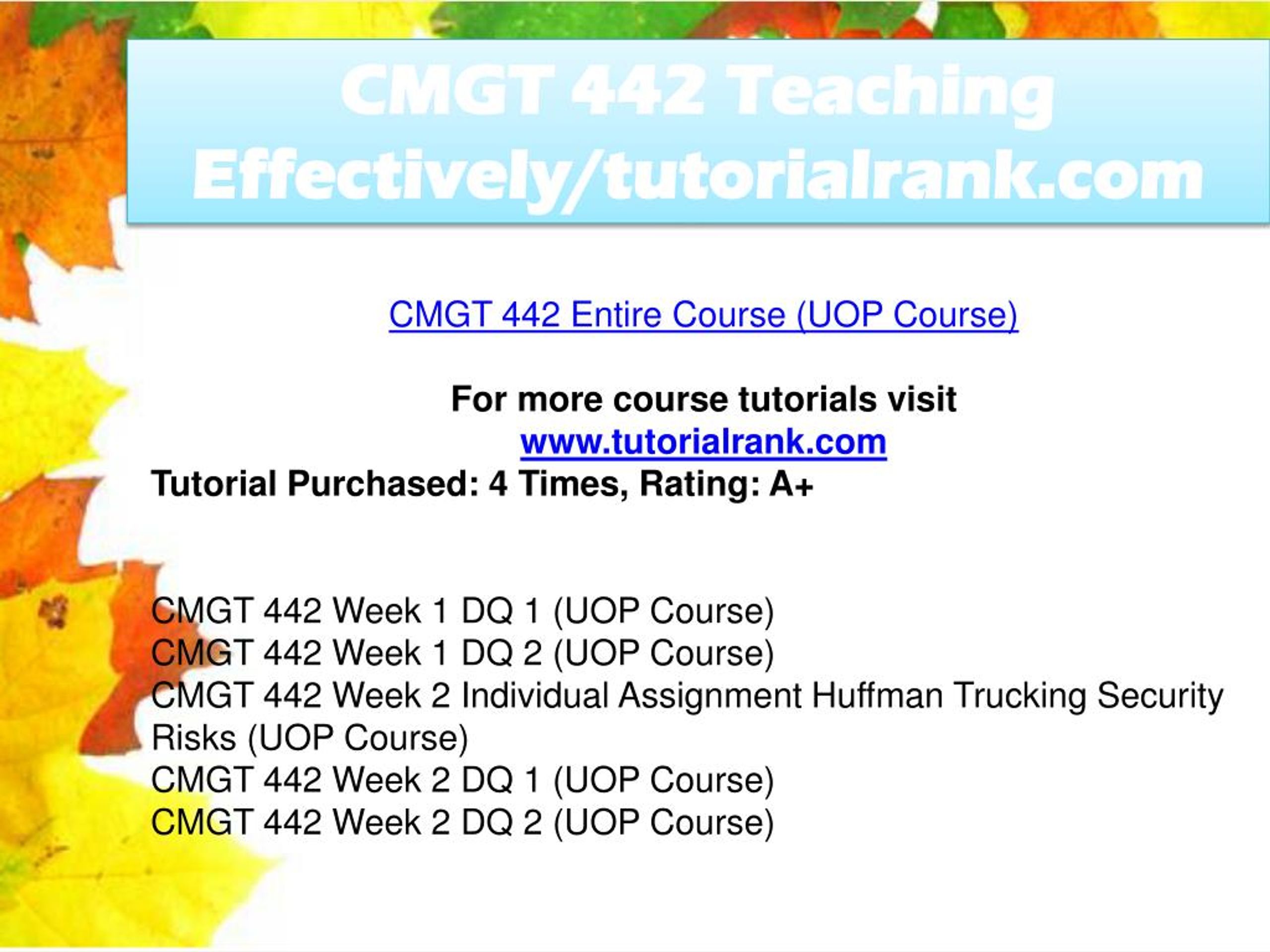 CMGT 442 Teaching Effectively/tutorialrank.com

CMGT 442 Entire Course (UOP Course)

For more course tutorials visit
www.tutorialrank.com
Tutorial Purchased: 4 Times, Rating: A+

CMGT 442 Week 1 DQ 1 (UOP Course)
CMGT 442 Week 1 DQ 2 (UOP Course)
CMGT 442 Week 2 Individual Assignment Huffman Trucking Security Risks (UOP Course)
CMGT 442 Week 2 DQ 1 (UOP Course)
CMGT 442 Week 2 DQ 2 (UOP Course)